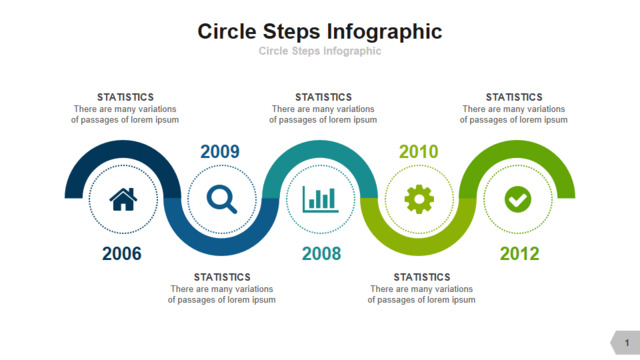 Circle Steps Infographic

Circle Steps Infographic

STATISTICS
There are many variations of passages of lorem ipsum

STATISTICS
There are many variations of passages of lorem ipsum

STATISTICS
There are many variations of passages of lorem ipsum

2009

2010

2006

2008

2012

STATISTICS
There are many variations of passages of lorem ipsum

STATISTICS
There are many variations of passages of lorem ipsum

1